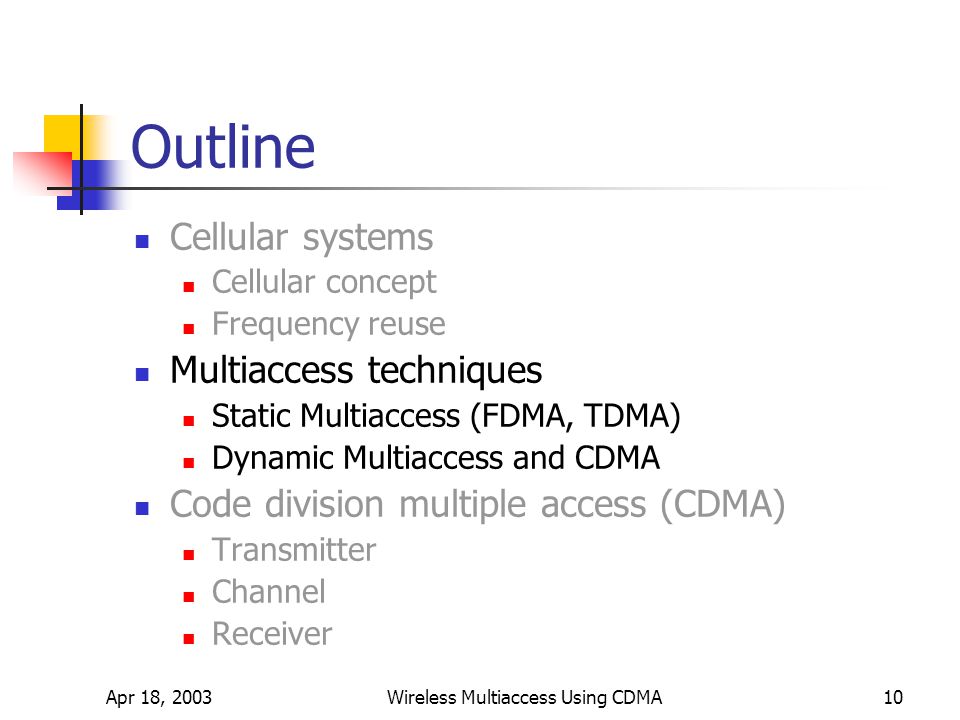 Outline

- Cellular systems
  - Cellular concept
  - Frequency reuse
- Multiaccess techniques
  - Static Multiaccess (FDMA, TDMA)
  - Dynamic Multiaccess and CDMA
- Code division multiple access (CDMA)
  - Transmitter
  - Channel
  - Receiver

Apr 18, 2003 Wireless Multiaccess Using CDMA 10